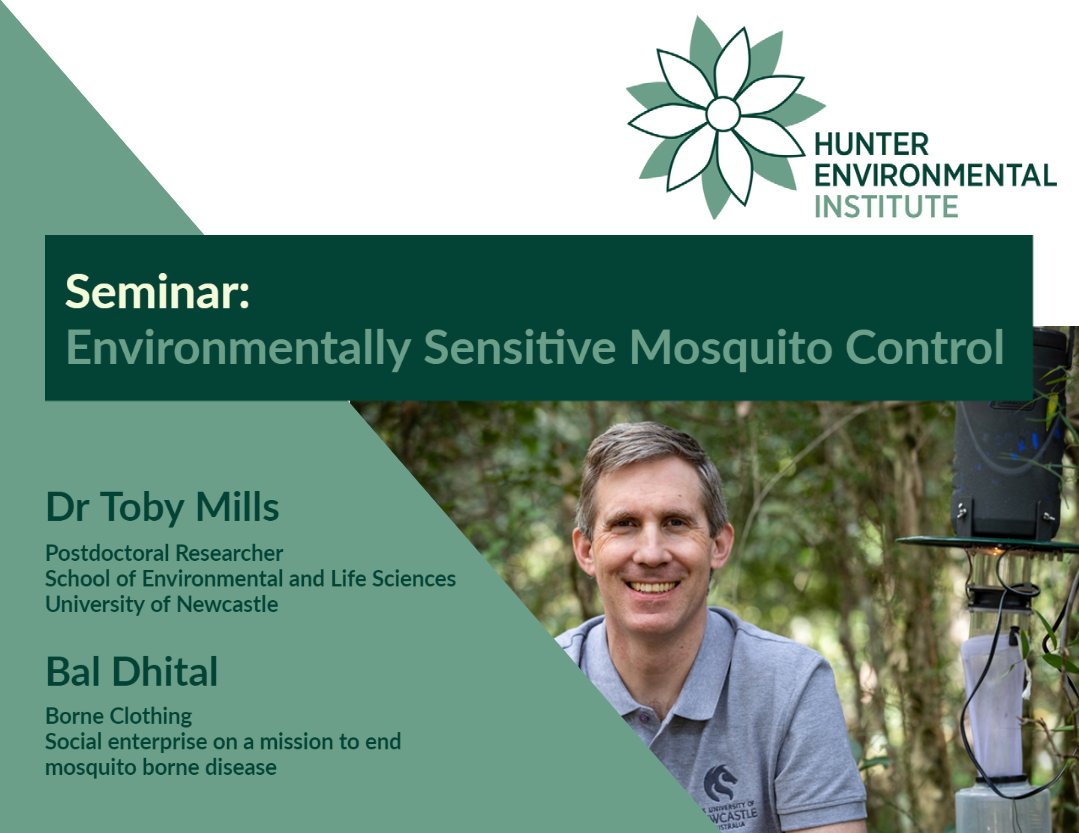 HUNTER
ENVIRONMENTAL
INSTITUTE

Seminar:
Environmentally Sensitive Mosquito Control

Dr Toby Mills

Postdoctoral Researcher
School of Environmental and Life Sciences
University of Newcastle

Bal Dhital

Borne Clothing
Social enterprise on a mission to end mosquito borne disease

THE UNIVERSITY OF NEWCASTLE AUSTRALIA